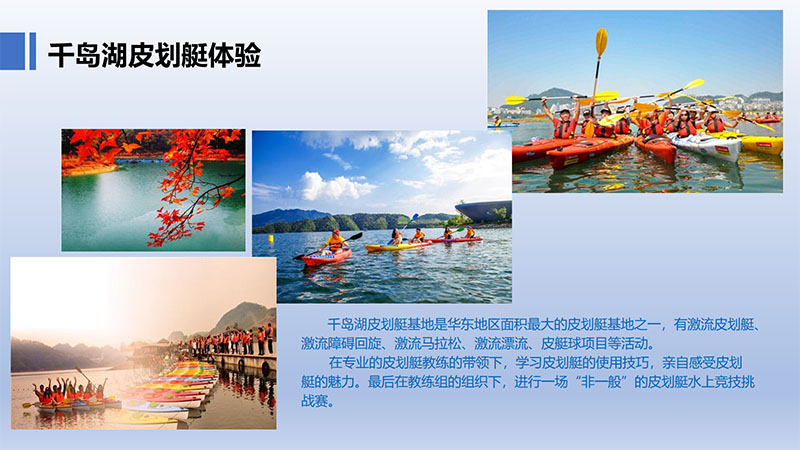 千岛湖皮划艇体验

千岛湖皮划艇基地是华东地区面积最大的皮划艇基地之一，有激流皮划艇、激流障碍回旋、激流马拉松、激流漂流、皮艇球项目等活动。

在专业的皮划艇教练的带领下，学习皮划艇的使用技巧，亲自感受皮划艇的魅力。最后在教练组的组织下，进行一场“非一般”的皮划艇水上竞技挑战赛。